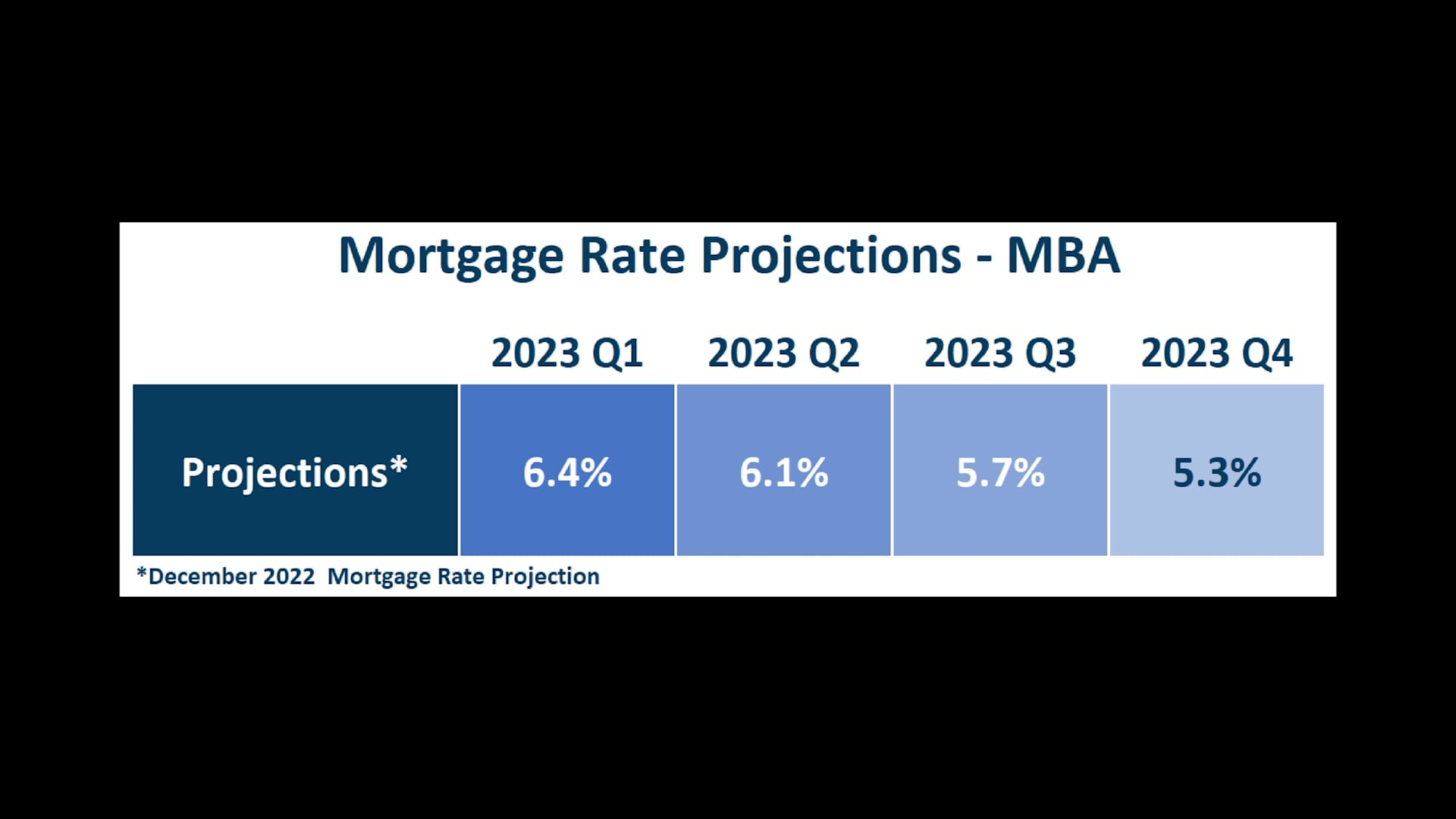 Mortgage Rate Projections - MBA

| | 2023 Q1 | 2023 Q2 | 2023 Q3 | 2023 Q4 |
|---|---|---|---|---|
| Projections* | 6.4% | 6.1% | 5.7% | 5.3% |

*December 2022 Mortgage Rate Projection